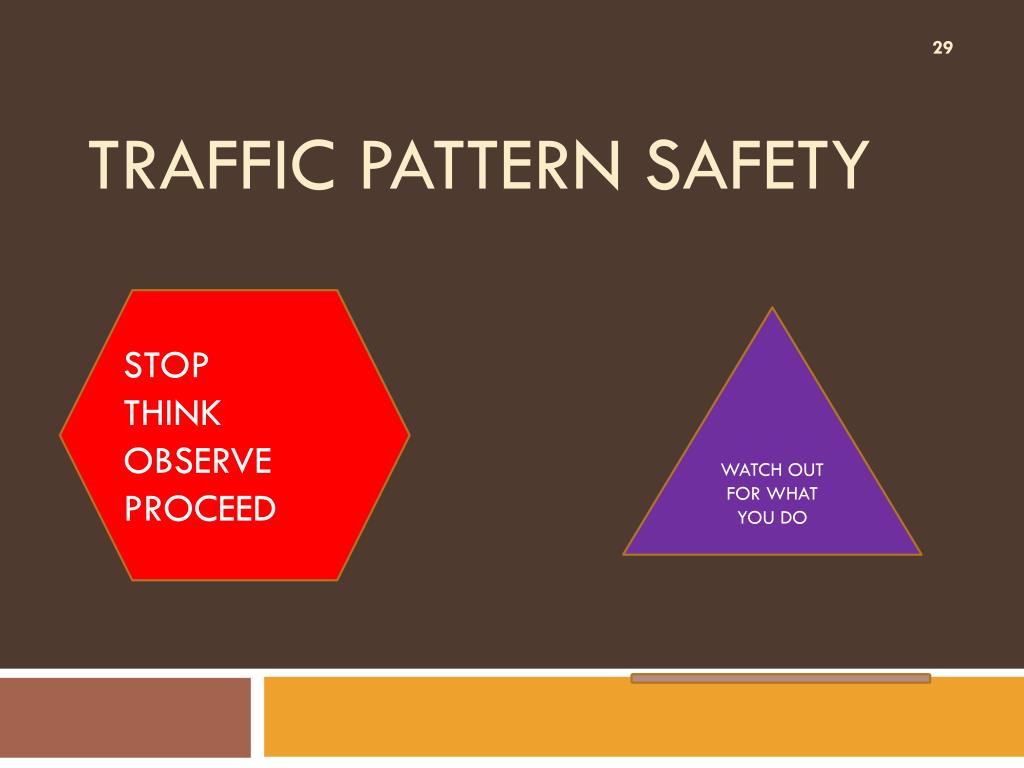 29

TRAFFIC PATTERN SAFETY

STOP
THINK
OBSERVE
PROCEED

WATCH OUT
FOR WHAT
YOU DO